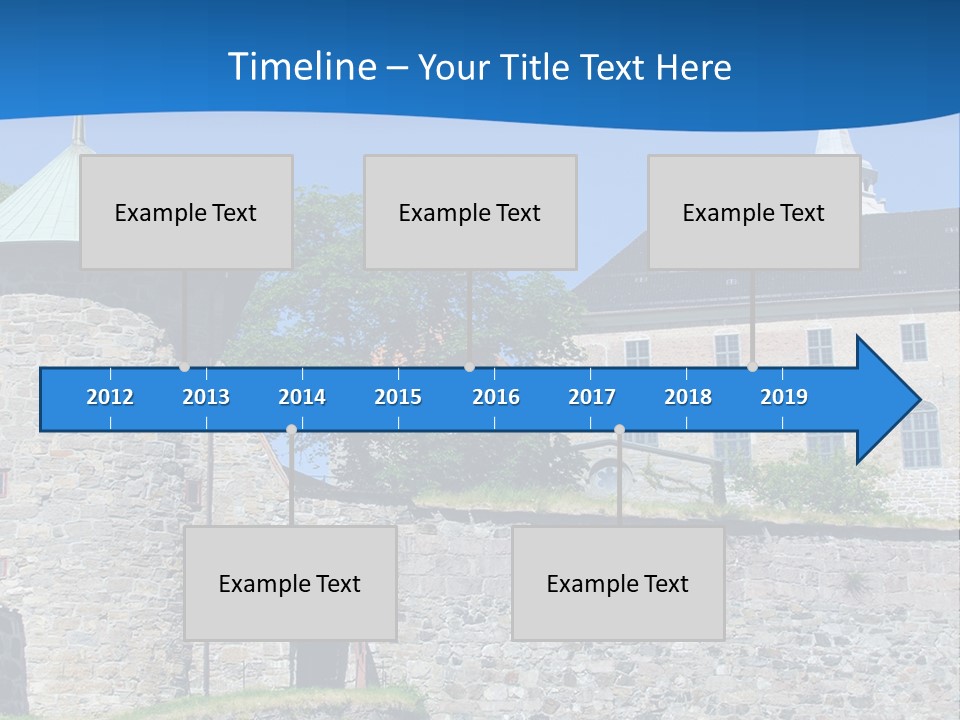 Timeline – Your Title Text Here

Example Text

Example Text

Example Text

2012 2013 2014 2015 2016 2017 2018 2019

Example Text

Example Text